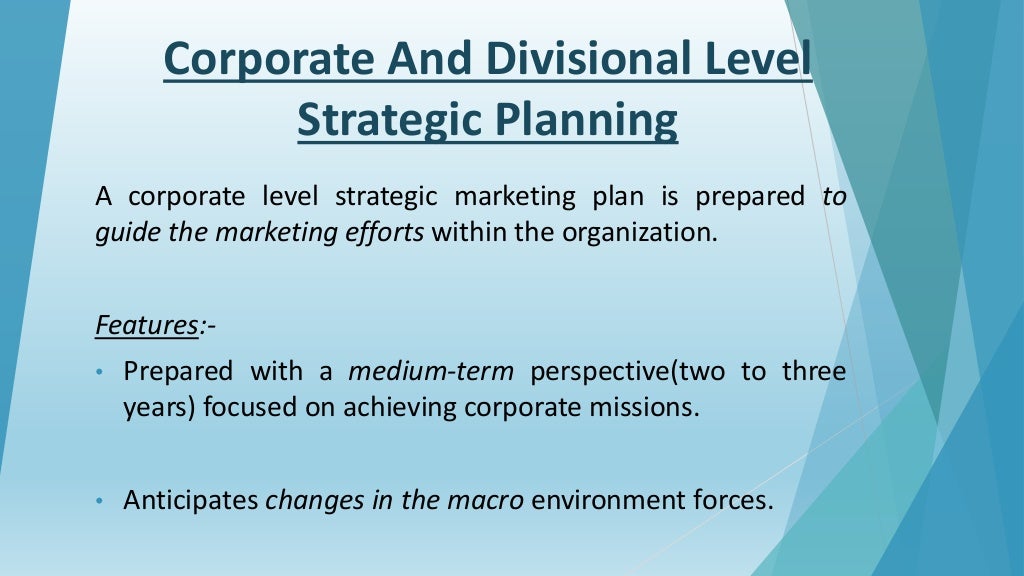 Corporate And Divisional Level Strategic Planning

A corporate level strategic marketing plan is prepared to guide the marketing efforts within the organization.

Features:-

• Prepared with a medium-term perspective(two to three years) focused on achieving corporate missions.

• Anticipates changes in the macro environment forces.